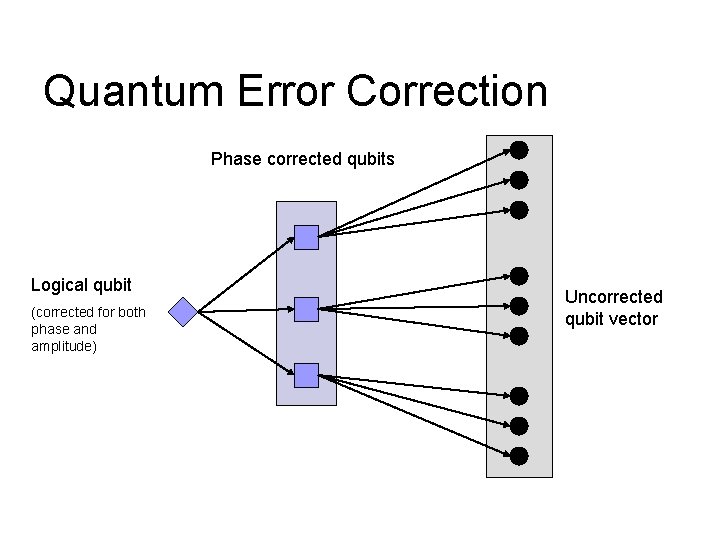 Quantum Error Correction

Phase corrected qubits

Logical qubit

(corrected for both phase and amplitude)

Uncorrected qubit vector